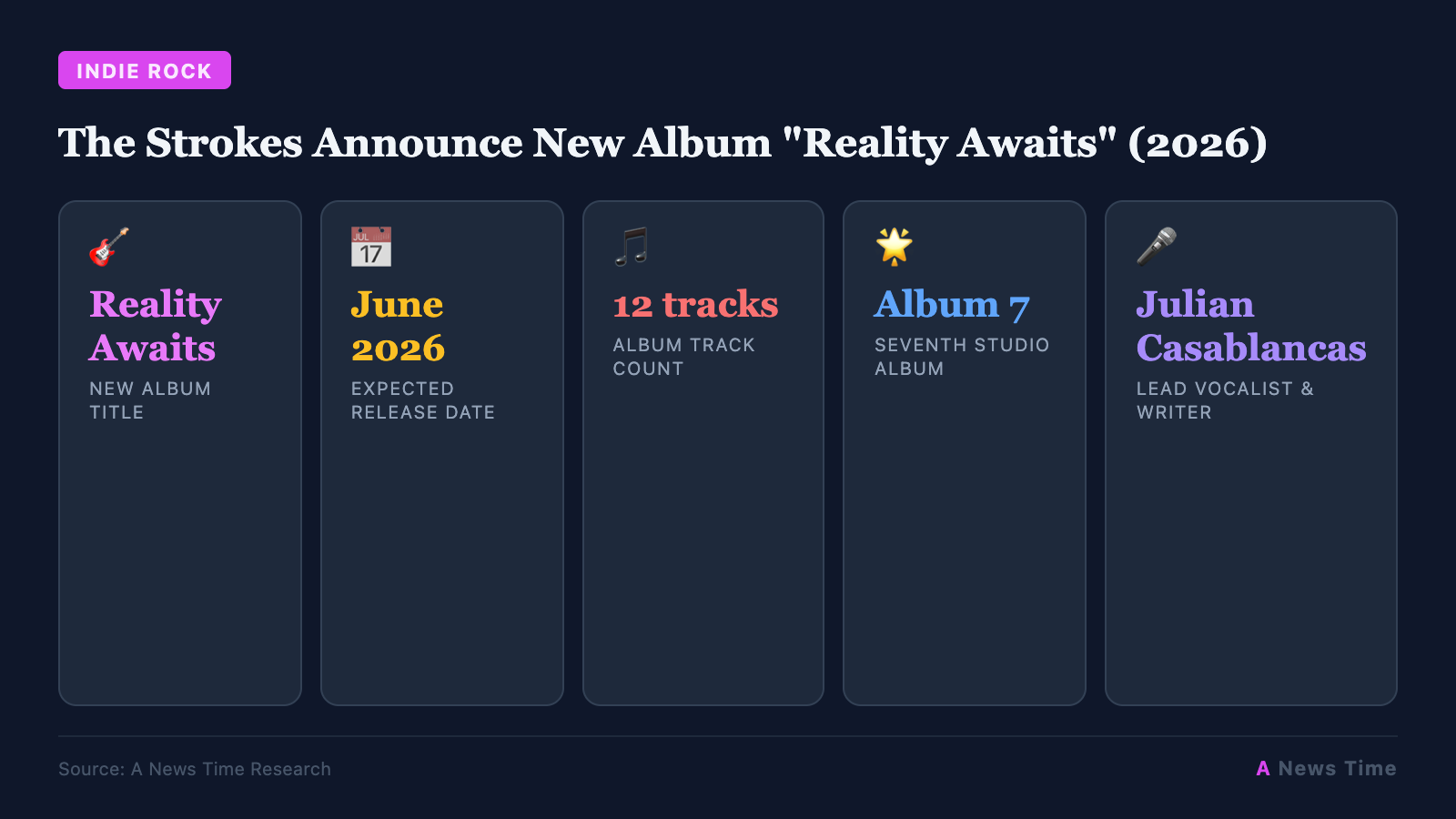 INDIE ROCK

The Strokes Announce New Album "Reality Awaits" (2026)

Reality Awaits
NEW ALBUM TITLE

JUL 17

June 2026
EXPECTED RELEASE DATE

12 tracks
ALBUM TRACK COUNT

Album 7
SEVENTH STUDIO ALBUM

Julian Casablancas
LEAD VOCALIST & WRITER

Source: A News Time Research

A News Time